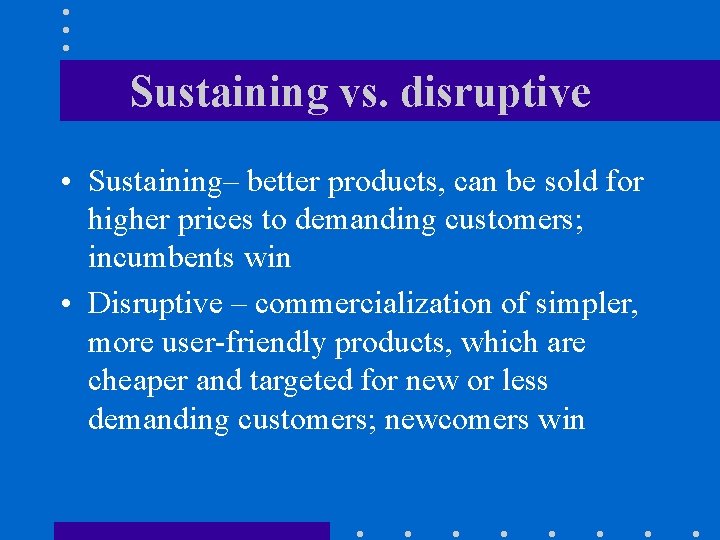 Sustaining vs. disruptive

• Sustaining– better products, can be sold for higher prices to demanding customers; incumbents win

• Disruptive – commercialization of simpler, more user-friendly products, which are cheaper and targeted for new or less demanding customers; newcomers win